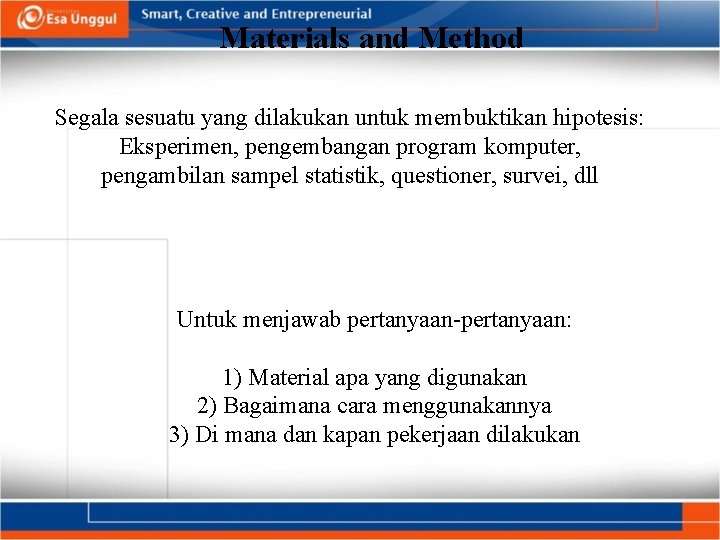 Esa Unggul
Smart, Creative and Entrepreneurial

Materials and Method

Segala sesuatu yang dilakukan untuk membuktikan hipotesis: Eksperimen, pengembangan program komputer, pengambilan sampel statistik, questioner, survei, dll

Untuk menjawab pertanyaan-pertanyaan:

1) Material apa yang digunakan
2) Bagaimana cara menggunakannya
3) Di mana dan kapan pekerjaan dilakukan